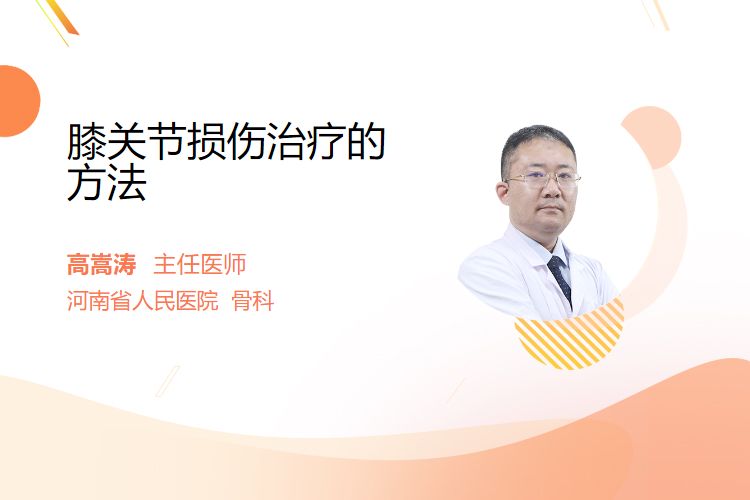 膝关节损伤治疗的方法

高嵩涛 主任医师
河南省人民医院 骨科